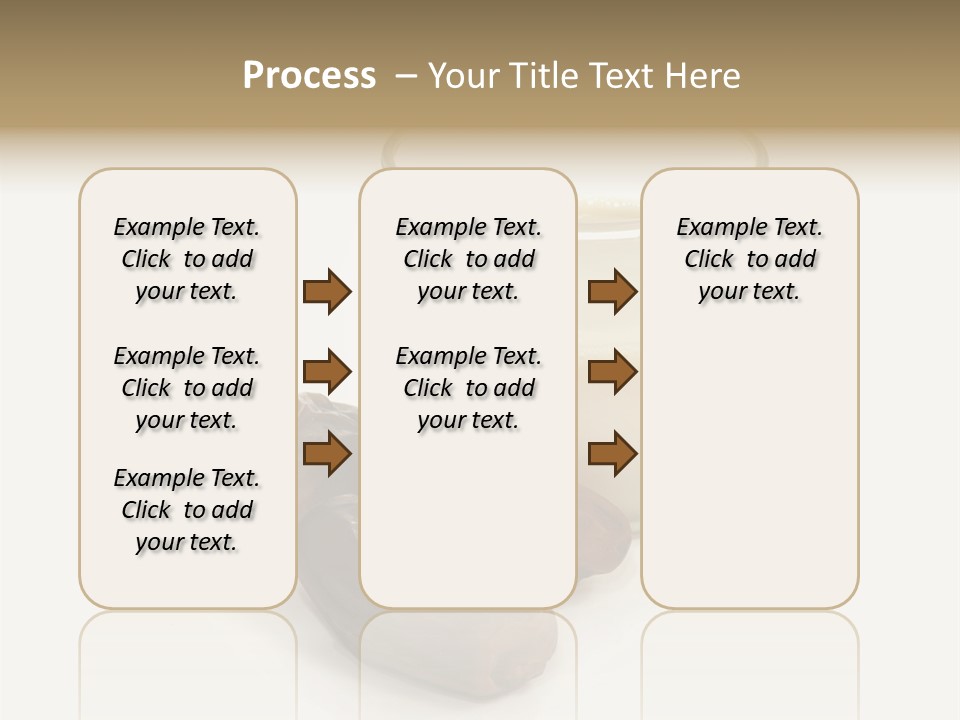 Process – Your Title Text Here

Example Text. Click to add your text.

Example Text. Click to add your text.

Example Text. Click to add your text.

Example Text. Click to add your text.

Example Text. Click to add your text.

Example Text. Click to add your text.